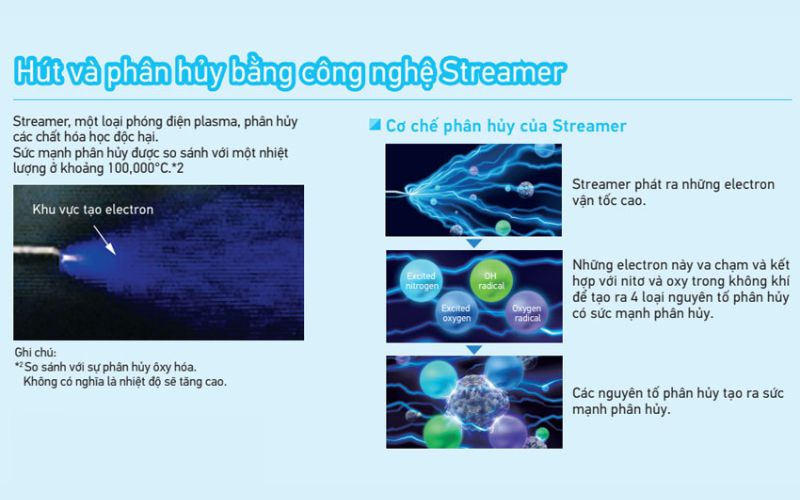 Hút và phân hủy bằng công nghệ Streamer

Streamer, một loại phóng điện plasma, phân hủy các chất hóa học độc hại.
Sức mạnh phân hủy được so sánh với một nhiệt lượng ở khoảng 100,000°C.*2

Khu vực tạo electron

Ghi chú:
*2 So sánh với sự phân hủy ôxy hóa.
Không có nghĩa là nhiệt độ sẽ tăng cao.

Cơ chế phân hủy của Streamer

Streamer phát ra những electron vận tốc cao.

Excited nitrogen
OH radical
Excited oxygen
Oxygen radical

Những electron này va chạm và kết hợp với nitơ và oxy trong không khí để tạo ra 4 loại nguyên tố phân hủy có sức mạnh phân hủy.

Các nguyên tố phân hủy tạo ra sức mạnh phân hủy.